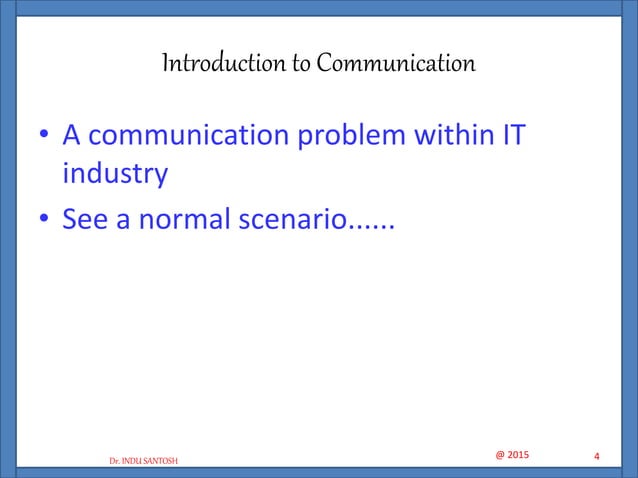 Introduction to Communication

• A communication problem within IT industry
• See a normal scenario......

Dr. INDU SANTOSH

@ 2015

4